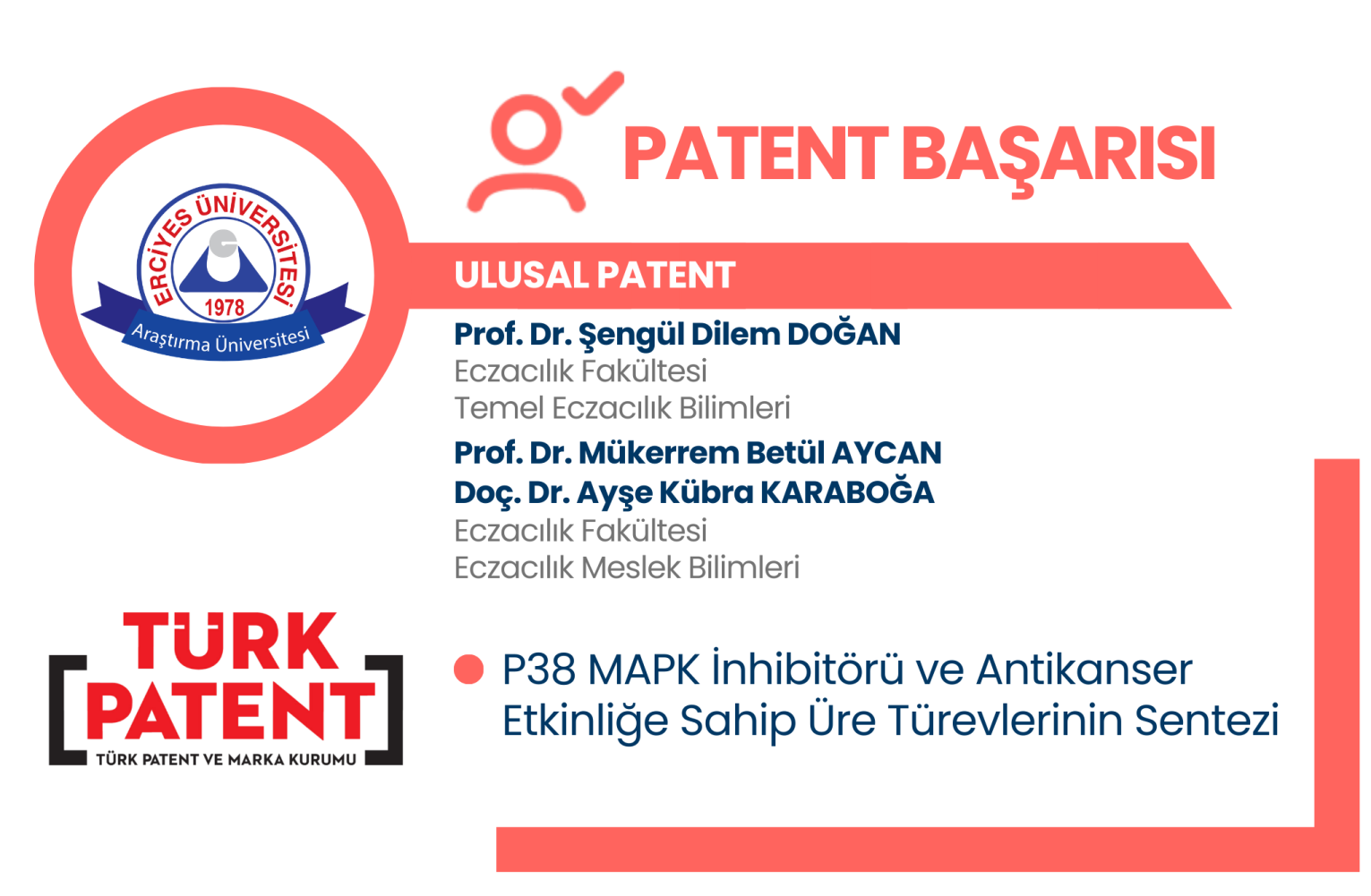 ERCİYES ÜNİVERSİTESİ
1978
Araştırma Üniversitesi

PATENT BAŞARISI

ULUSAL PATENT

Prof. Dr. Şengül Dilem DOĞAN
Eczacılık Fakültesi
Temel Eczacılık Bilimleri

Prof. Dr. Mükerrem Betül AYCAN
Doç. Dr. Ayşe Kübra KARABOĞA
Eczacılık Fakültesi
Eczacılık Meslek Bilimleri

TÜRK PATENT
TÜRK PATENT VE MARKA KURUMU

P38 MAPK İnhibitörü ve Antikanser Etkinliğe Sahip Üre Türevlerinin Sentezi